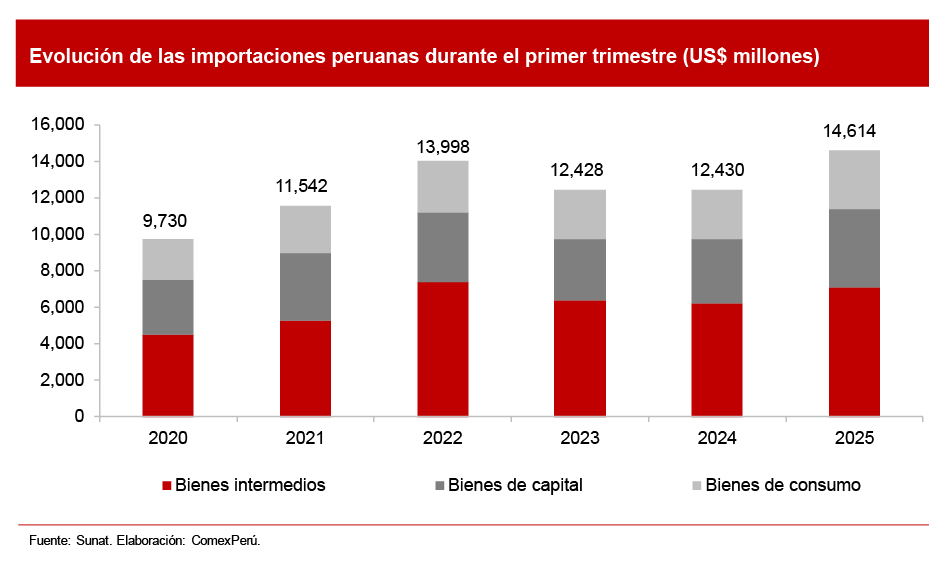 Evolución de las importaciones peruanas durante el primer trimestre (US$ millones)

16,000
14,000
12,000
10,000
8,000
6,000
4,000
2,000
0

9,730
11,542
13,998
12,428
12,430
14,614

2020
2021
2022
2023
2024
2025

Bienes intermedios
Bienes de capital
Bienes de consumo

Fuente: Sunat. Elaboración: ComexPerú.